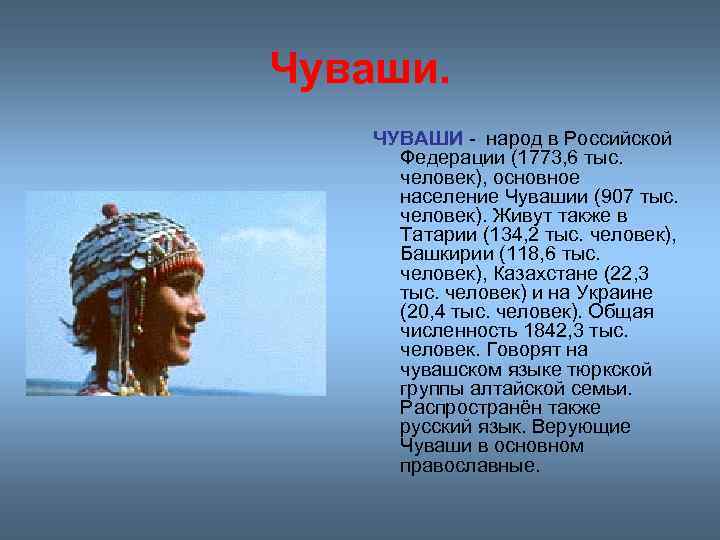 Чуваши.

ЧУВАШИ - народ в Российской Федерации (1773,6 тыс. человек), основное население Чувашии (907 тыс. человек). Живут также в Татарии (134,2 тыс. человек), Башкирии (118,6 тыс. человек), Казахстане (22,3 тыс. человек) и на Украине (20,4 тыс. человек). Общая численность 1842,3 тыс. человек. Говорят на чувашском языке тюркской группы алтайской семьи. Распространён также русский язык. Верующие Чуваши в основном православные.